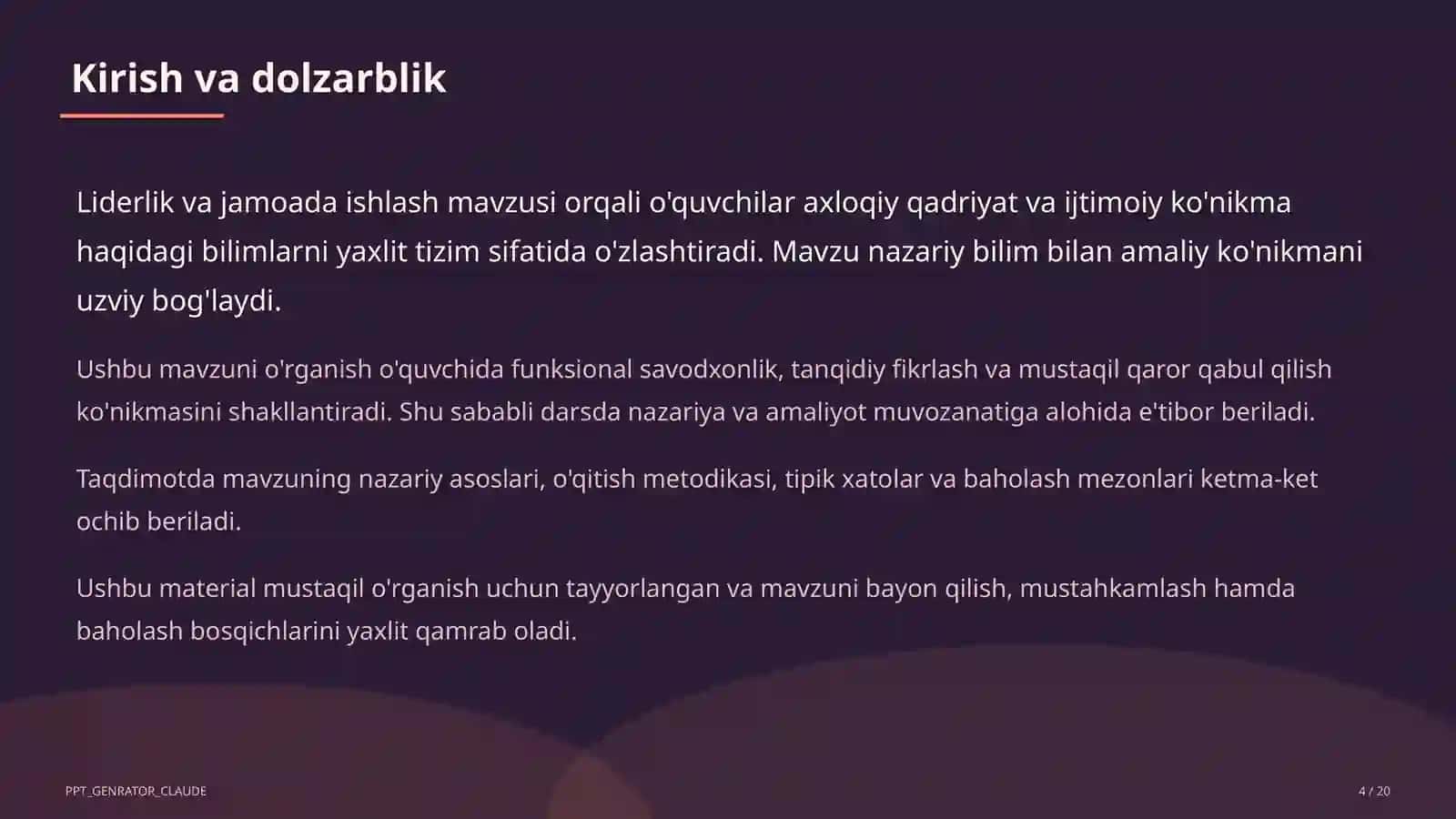 Kirish va dolzarblik

Liderlik va jamoada ishlash mavzusi orqali o'quvchilar axloqiy qadriyat va ijtimoiy ko'nikma haqidagi bilimlarni yaxlit tizim sifatida o'zlashtiradi. Mavzu nazariy bilim bilan amaliy ko'nikmani uzviy bog'laydi.

Ushbu mavzuni o'rganish o'quvchida funksional savodxonlik, tanqidiy fikrlash va mustaqil qaror qabul qilish ko'nikmasini shakllantiradi. Shu sababli darsda nazariya va amaliyot muvozanatiga alohida e'tibor beriladi.

Taqdimotda mavzuning nazariy asoslari, o'qitish metodikasi, tipik xatolar va baholash mezonlari ketma-ket ochib beriladi.

Ushbu material mustaqil o'rganish uchun tayyorlangan va mavzuni bayon qilish, mustahkamlash hamda baholash bosqichlarini yaxlit qamrab oladi.

PPT_GENRATOR_CLAUDE

4 / 20